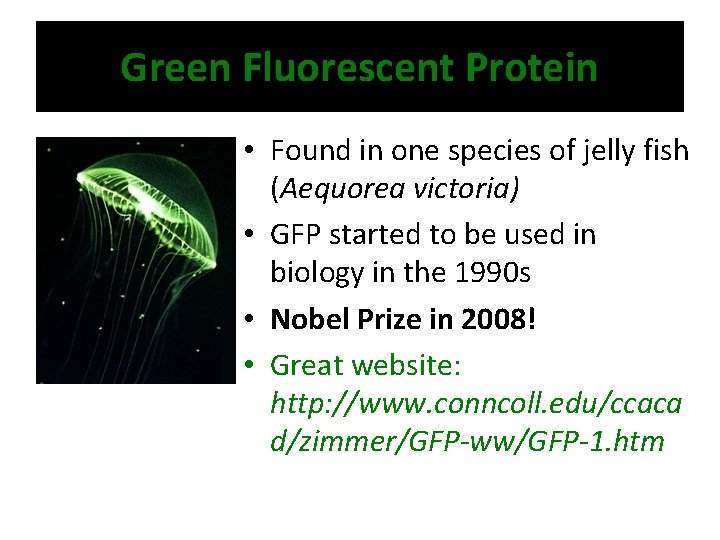 Green Fluorescent Protein

• Found in one species of jelly fish (Aequorea victoria)
• GFP started to be used in biology in the 1990s
• Nobel Prize in 2008!
• Great website: http://www.conncoll.edu/ccacad/zimmer/GFP-ww/GFP-1.htm